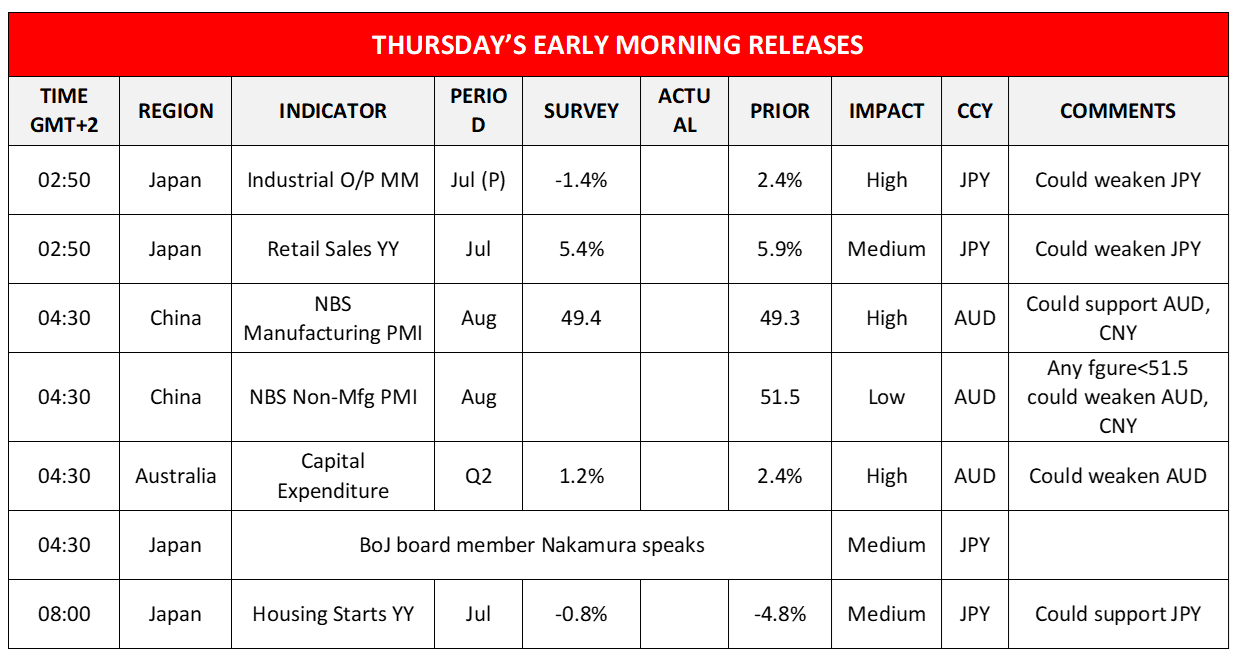 THURSDAY'S EARLY MORNING RELEASES

| TIME GMT+2 | REGION | INDICATOR | PERIOD | SURVEY | ACTUAL | PRIOR | IMPACT | CCY | COMMENTS |
|---|---|---|---|---|---|---|---|---|---|
| 02:50 | Japan | Industrial O/P MM | Jul (P) | -1.4% | | 2.4% | High | JPY | Could weaken JPY |
| 02:50 | Japan | Retail Sales YY | Jul | 5.4% | | 5.9% | Medium | JPY | Could weaken JPY |
| 04:30 | China | NBS Manufacturing PMI | Aug | 49.4 | | 49.3 | High | AUD | Could support AUD, CNY |
| 04:30 | China | NBS Non-Mfg PMI | Aug | | | 51.5 | Low | AUD | Any fgure<51.5 could weaken AUD, CNY |
| 04:30 | Australia | Capital Expenditure | Q2 | 1.2% | | 2.4% | High | AUD | Could weaken AUD |
| 04:30 | Japan | BoJ board member Nakamura speaks | | | | | Medium | JPY | |
| 08:00 | Japan | Housing Starts YY | Jul | -0.8% | | -4.8% | Medium | JPY | Could support JPY |